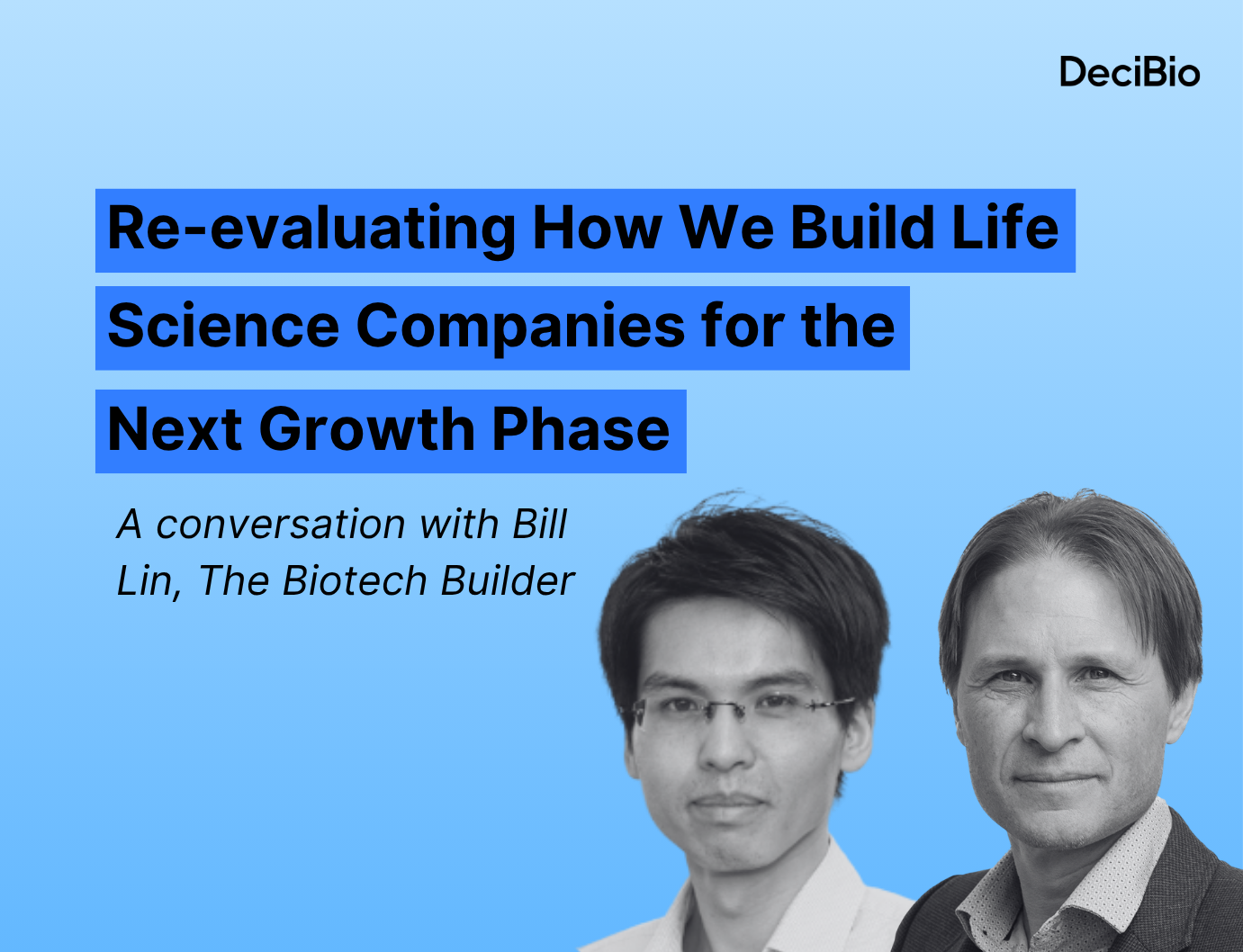 DeciBio

Re-evaluating How We Build Life Science Companies for the Next Growth Phase

A conversation with Bill Lin, The Biotech Builder